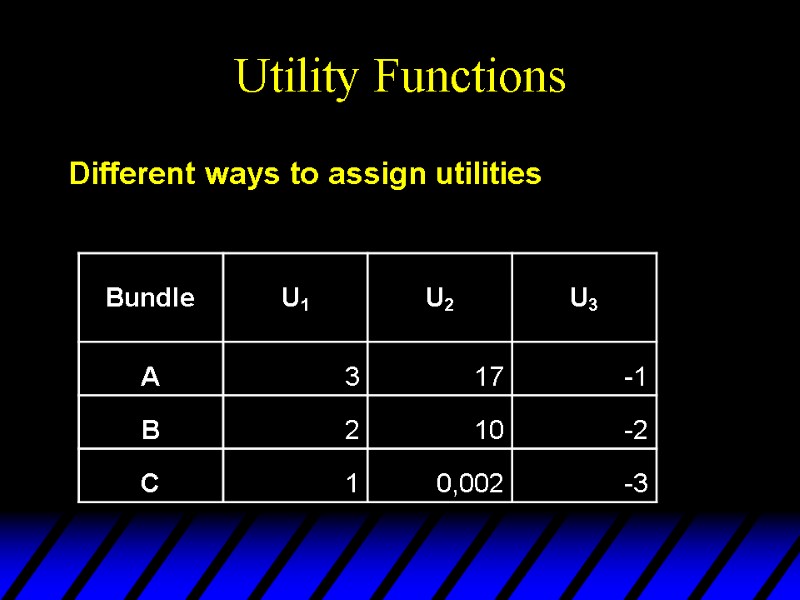 Utility Functions

Different ways to assign utilities

| Bundle | $U_1$ | $U_2$ | $U_3$ |
|---|---|---|---|
| A | 3 | 17 | -1 |
| B | 2 | 10 | -2 |
| C | 1 | 0,002 | -3 |